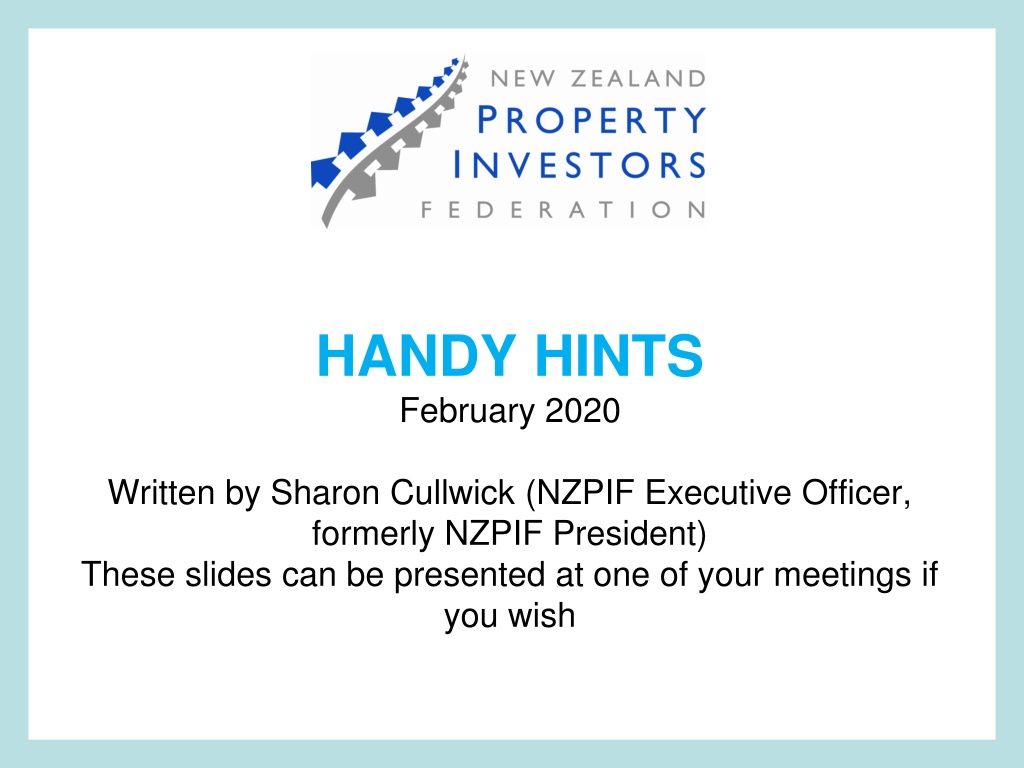 NEW ZEALAND
PROPERTY
INVESTORS
FEDERATION

HANDY HINTS
February 2020

Written by Sharon Cullwick (NZPIF Executive Officer, formerly NZPIF President)
These slides can be presented at one of your meetings if you wish